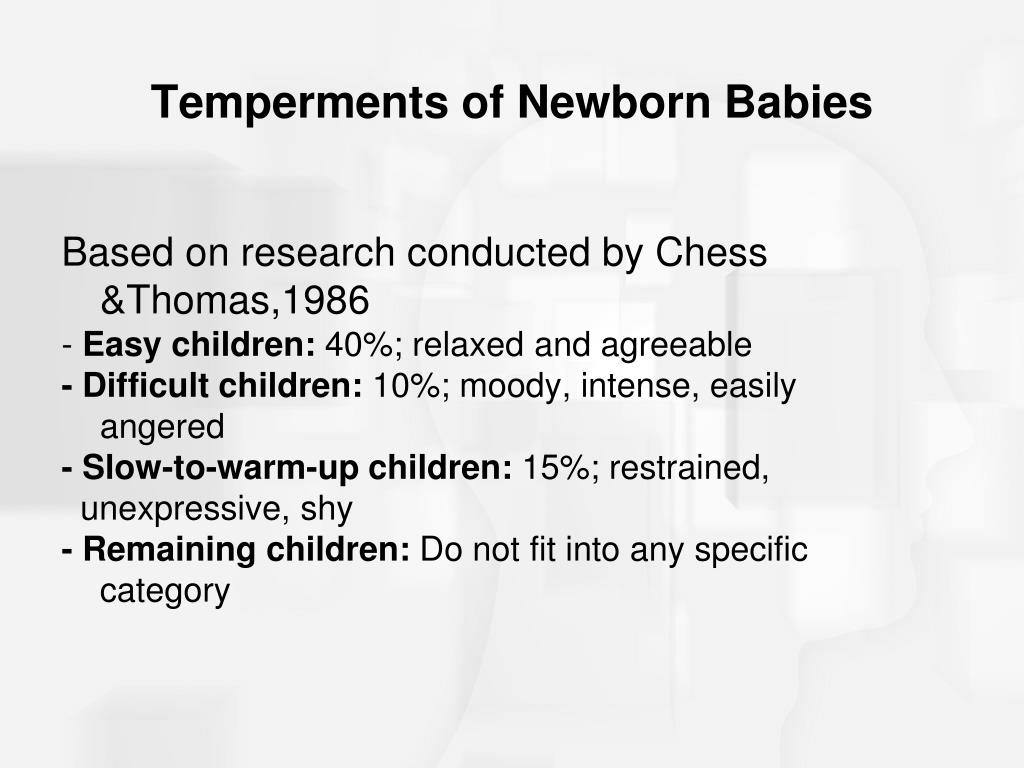 Temperments of Newborn Babies

Based on research conducted by Chess &Thomas,1986
- Easy children: 40%; relaxed and agreeable
- Difficult children: 10%; moody, intense, easily angered
- Slow-to-warm-up children: 15%; restrained, unexpressive, shy
- Remaining children: Do not fit into any specific category